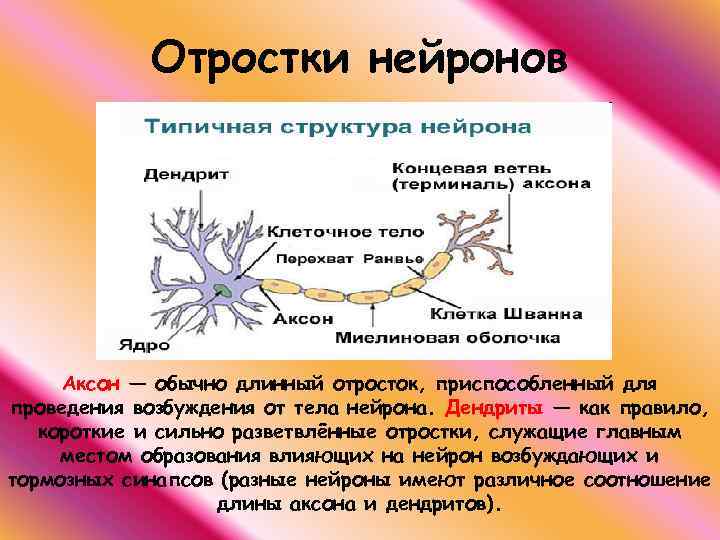 Отростки нейронов

Типичная структура нейрона

Дендрит

Концевая ветвь (терминаль) аксона

Клеточное тело

Перехват Ранвье

Аксон

Клетка Шванна

Ядро

Миелиновая оболочка

Аксон — обычно длинный отросток, приспособленный для проведения возбуждения от тела нейрона. Дендриты — как правило, короткие и сильно разветвлённые отростки, служащие главным местом образования влияющих на нейрон возбуждающих и тормозных синапсов (разные нейроны имеют различное соотношение длины аксона и дендритов).